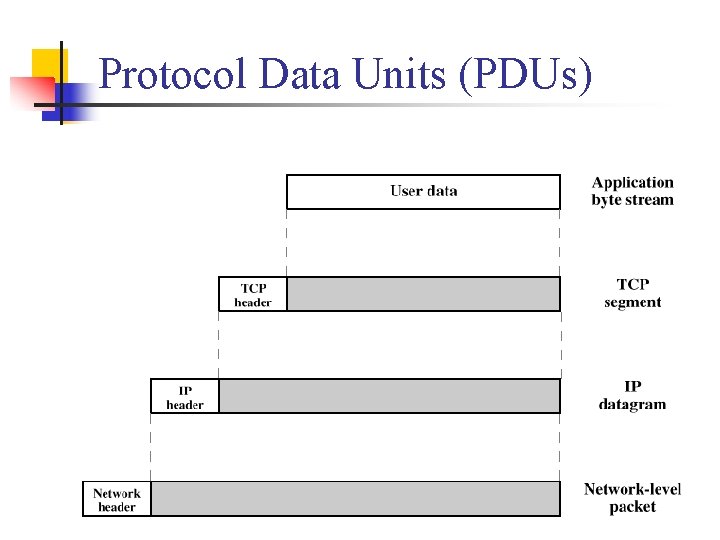 Protocol Data Units (PDUs)

User data

Application byte stream

TCP header

TCP segment

IP header

IP datagram

Network header

Network-level packet